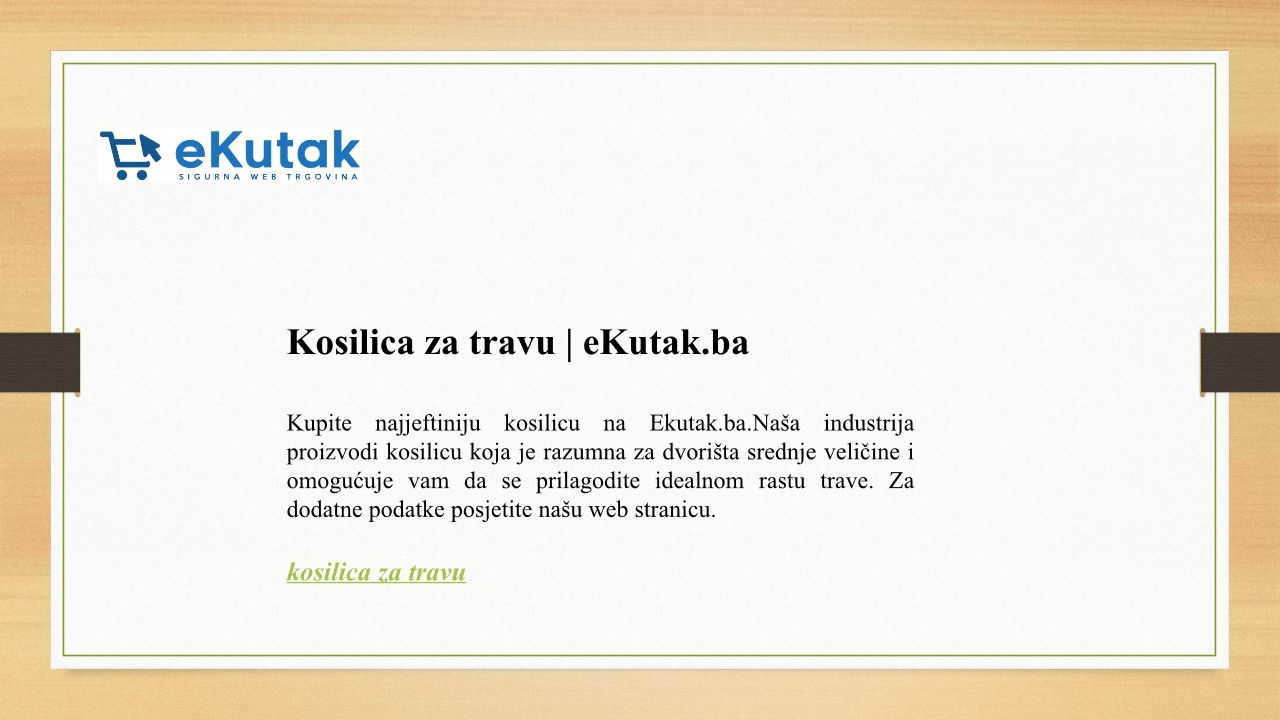 eKutak
SIGURNA WEB TRGOVINA

Kosilica za travu | eKutak.ba

Kupite najjeftiniju kosilicu na Ekutak.ba.Naša industrija proizvodi kosilicu koja je razumna za dvorišta srednje veličine i omogućuje vam da se prilagodite idealnom rastu trave. Za dodatne podatke posjetite našu web stranicu.

kosilica za travu